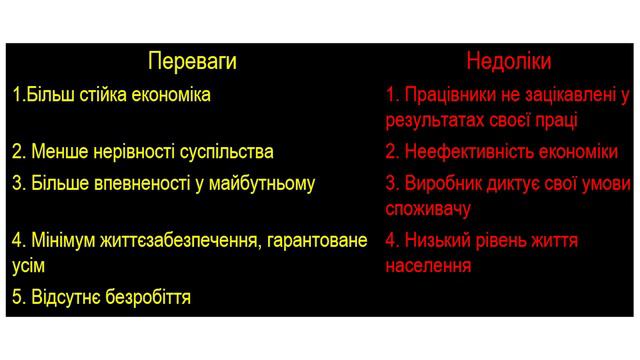 | Переваги | Недоліки |
|---|---|
| 1.Більш стійка економіка | 1. Працівники не зацікавлені у результатах своєї праці |
| 2. Менше нерівності суспільства | 2. Неефективність економіки |
| 3. Більше впевненості у майбутньому | 3. Виробник диктує свої умови споживачу |
| 4. Мінімум життєзабезпечення, гарантоване усім | 4. Низький рівень життя населення |
| 5. Відсутнє безробіття | |